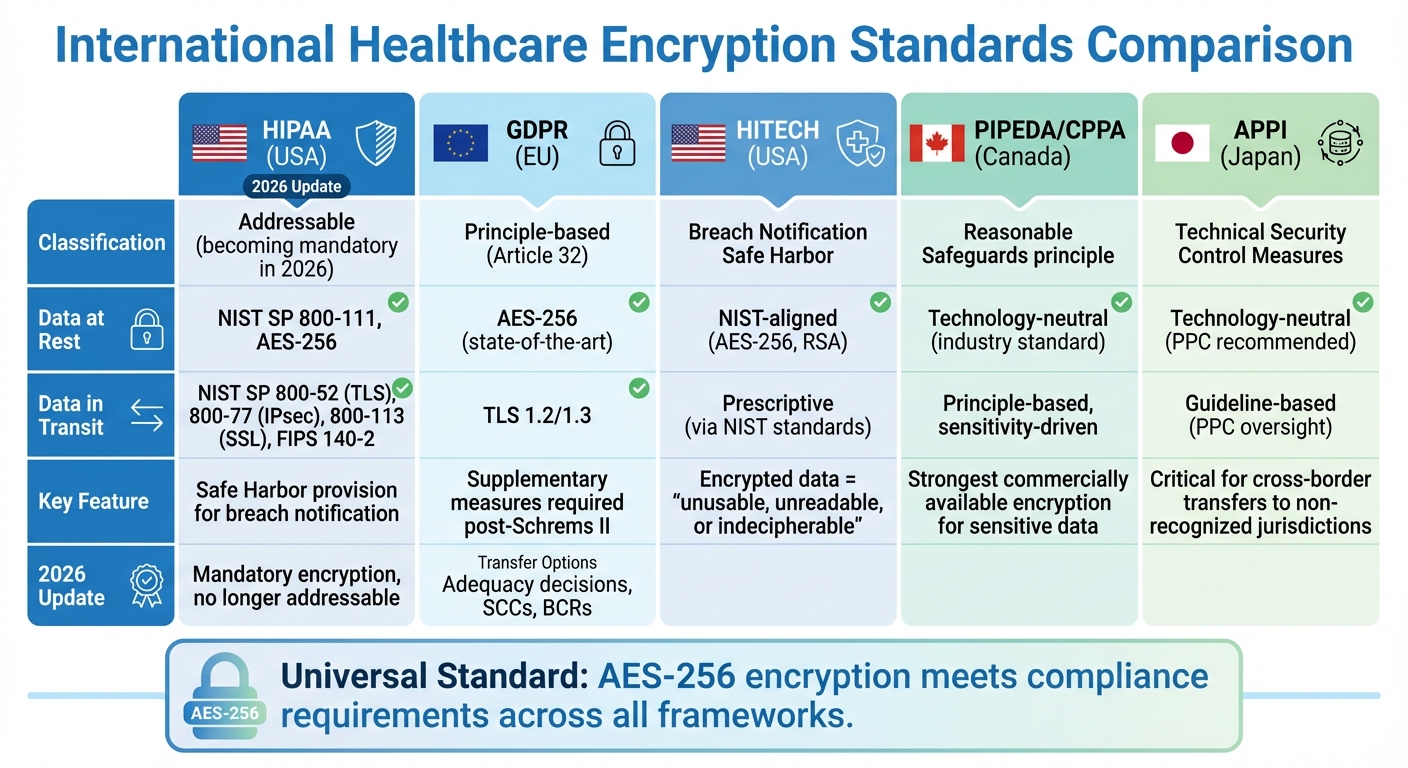 International Healthcare Encryption Standards Comparison

| | HIPAA (USA) 2026 Update | GDPR (EU) | HITECH (USA) | PIPEDA/CPPA (Canada) | APPI (Japan) |
|---|---|---|---|---|---|
| Classification | Addressable (becoming mandatory in 2026) | Principle-based (Article 32) | Breach Notification Safe Harbor | Reasonable Safeguards principle | Technical Security Control Measures |
| Data at Rest | NIST SP 800-111, AES-256 | AES-256 (state-of-the-art) | NIST-aligned (AES-256, RSA) | Technology-neutral (industry standard) | Technology-neutral (PPC recommended) |
| Data in Transit | NIST SP 800-52 (TLS), 800-77 (IPsec), 800-113 (SSL), FIPS 140-2 | TLS 1.2/1.3 | Prescriptive (via NIST standards) | Principle-based, sensitivity-driven | Guideline-based (PPC oversight) |
| Key Feature | Safe Harbor provision for breach notification | Supplementary measures required post-Schrems II | Encrypted data = "unusable, unreadable, or indecipherable" | Strongest commercially available encryption for sensitive data | Critical for cross-border transfers to non-recognized jurisdictions |
| 2026 Update | Mandatory encryption, no longer addressable | Transfer Options Adequacy decisions, SCCs, BCRs | | | |

AES-256

Universal Standard: AES-256 encryption meets compliance requirements across all frameworks.